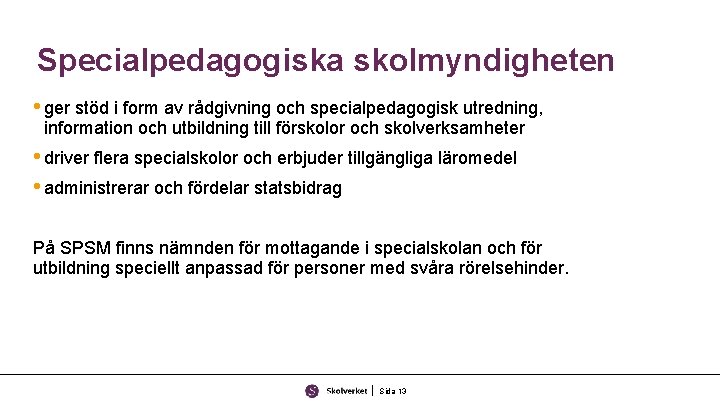 Specialpedagogiska skolmyndigheten

• ger stöd i form av rådgivning och specialpedagogisk utredning, information och utbildning till förskolor och skolverksamheter

• driver flera specialskolor och erbjuder tillgängliga läromedel

• administrerar och fördelar statsbidrag

På SPSM finns nämnden för mottagande i specialskolan och för utbildning speciellt anpassad för personer med svåra rörelsehinder.

Skolverket | Sida 13